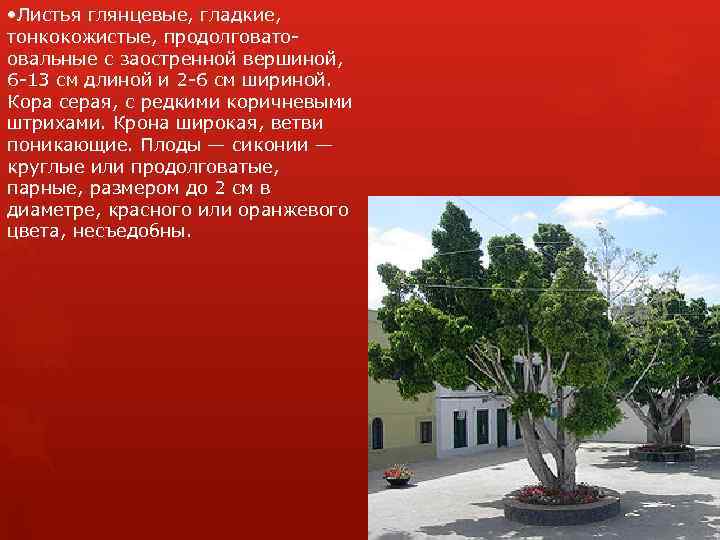 •Листья глянцевые, гладкие, тонкокожистые, продолговато-овальные с заостренной вершиной, 6-13 см длиной и 2-6 см шириной. Кора серая, с редкими коричневыми штрихами. Крона широкая, ветви поникающие. Плоды — сиконии — круглые или продолговатые, парные, размером до 2 см в диаметре, красного или оранжевого цвета, несъедобны.